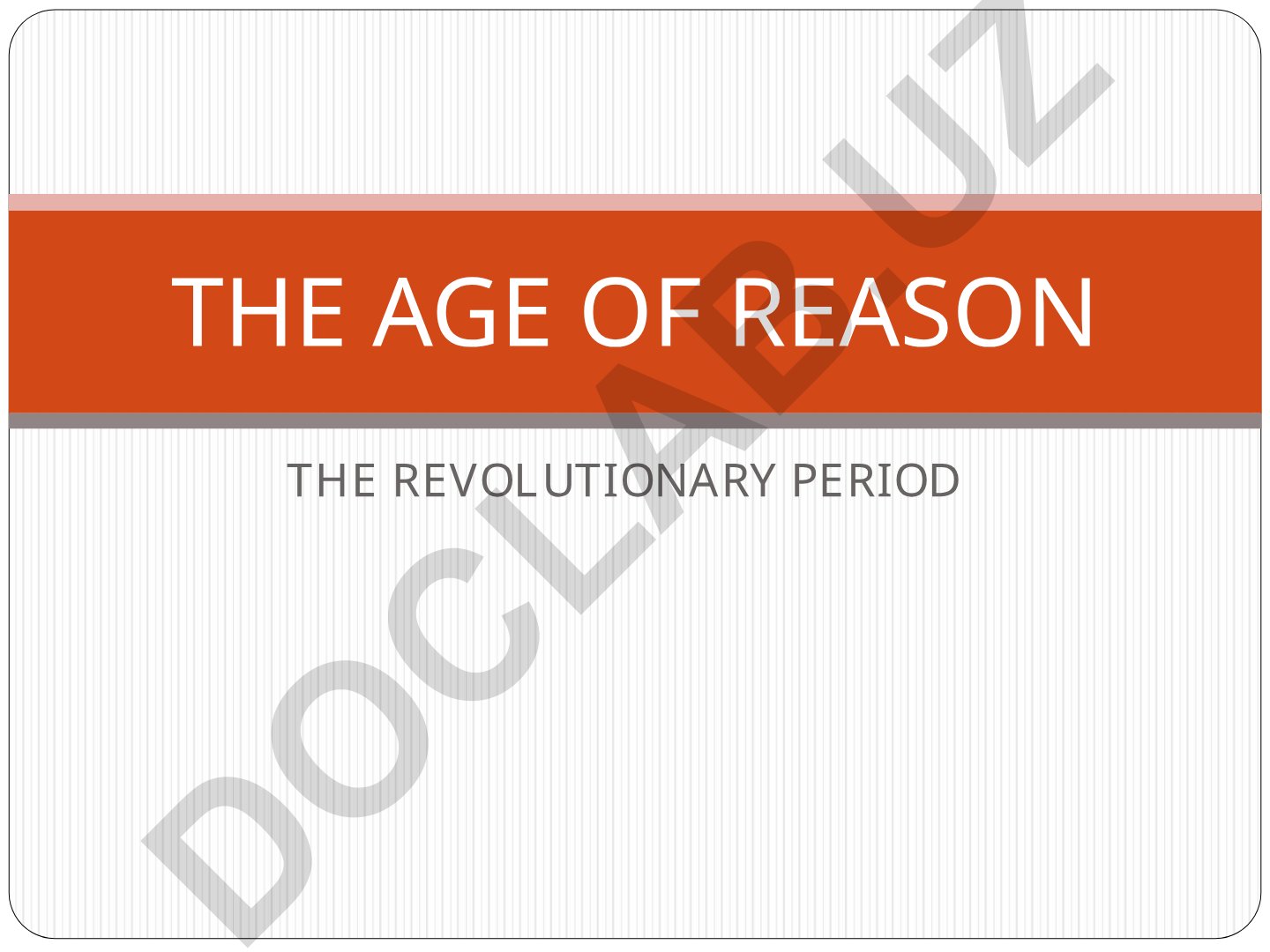 THE AGE OF REASON

THE REVOLUTIONARY PERIOD

DOCLAB.UZ